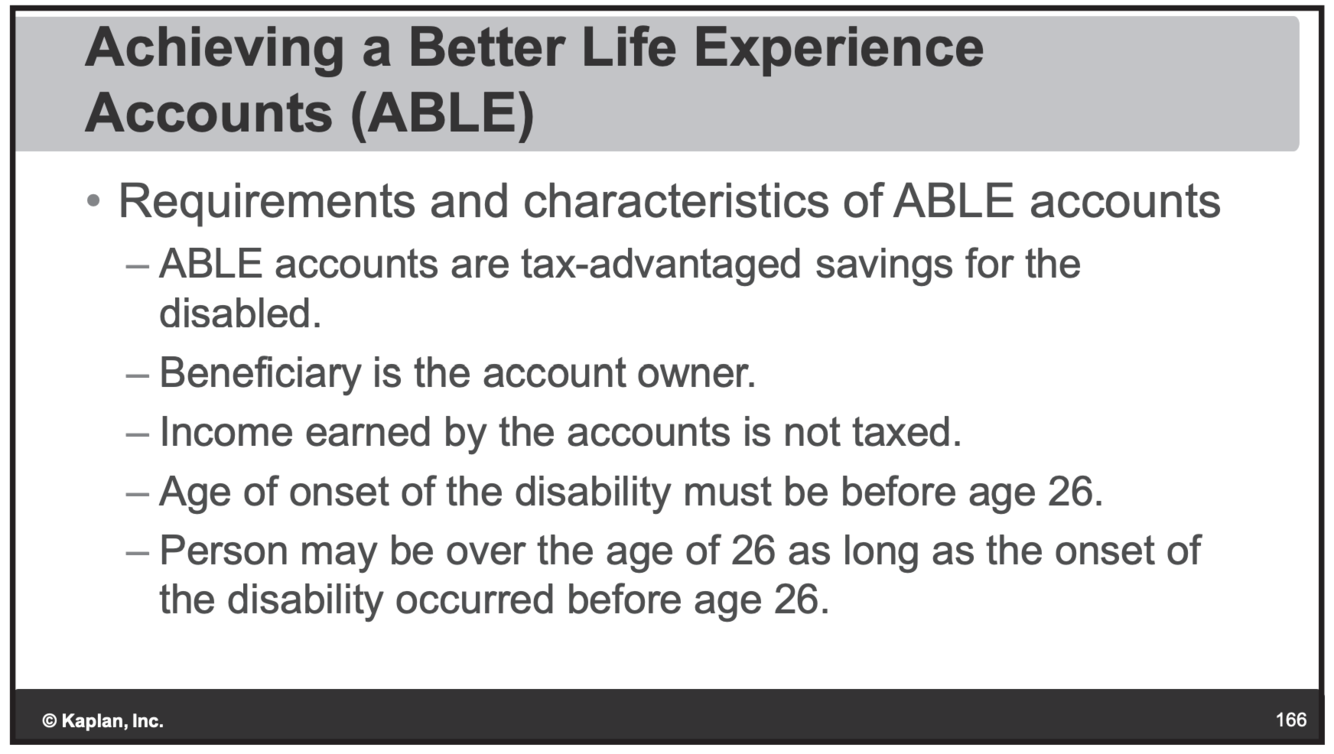 Achieving a Better Life Experience Accounts (ABLE)

• Requirements and characteristics of ABLE accounts
– ABLE accounts are tax-advantaged savings for the disabled.
– Beneficiary is the account owner.
– Income earned by the accounts is not taxed.
– Age of onset of the disability must be before age 26.
– Person may be over the age of 26 as long as the onset of the disability occurred before age 26.

© Kaplan, Inc.

166